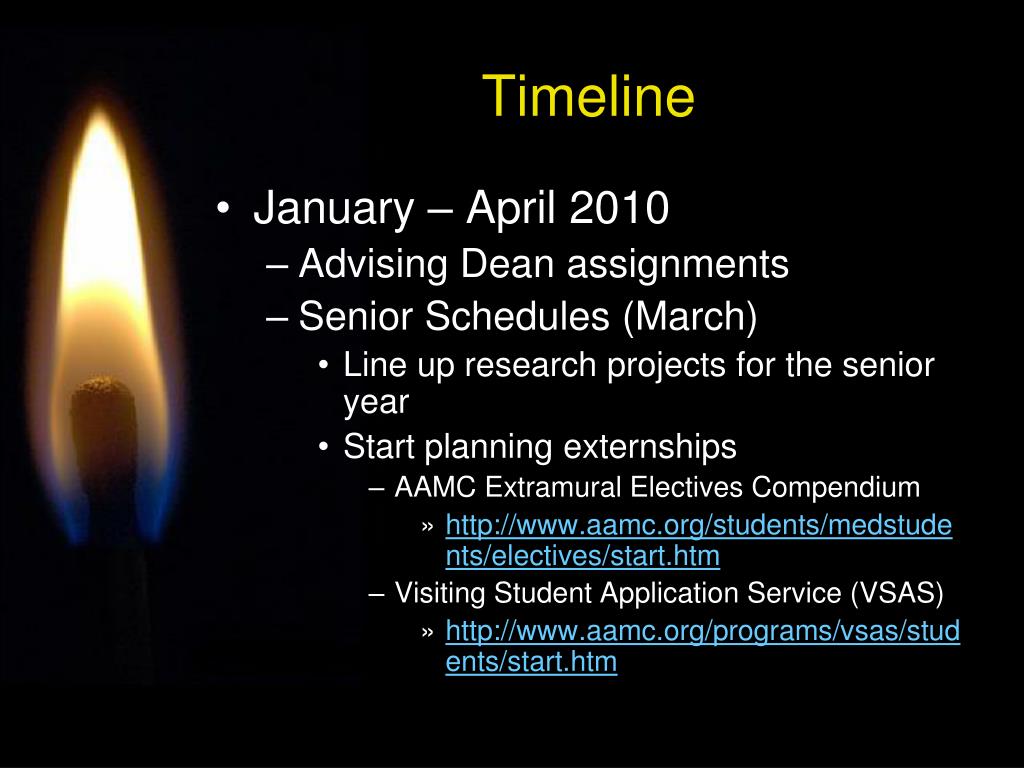 Timeline

• January – April 2010
  – Advising Dean assignments
  – Senior Schedules (March)
    • Line up research projects for the senior year
    • Start planning externships
      – AAMC Extramural Electives Compendium
        » http://www.aamc.org/students/medstudents/electives/start.htm
      – Visiting Student Application Service (VSAS)
        » http://www.aamc.org/programs/vsas/students/start.htm